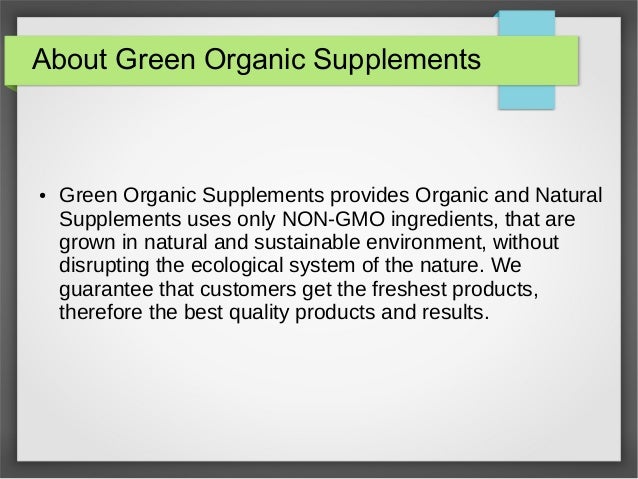 About Green Organic Supplements

• Green Organic Supplements provides Organic and Natural Supplements uses only NON-GMO ingredients, that are grown in natural and sustainable environment, without disrupting the ecological system of the nature. We guarantee that customers get the freshest products, therefore the best quality products and results.